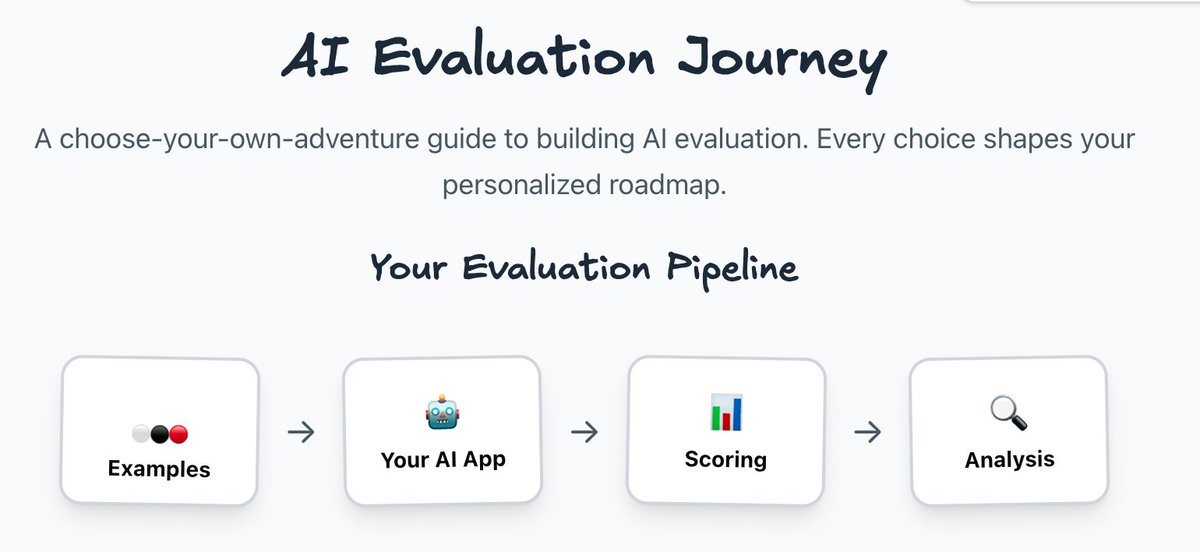 AI Evaluation Journey

A choose-your-own-adventure guide to building AI evaluation. Every choice shapes your personalized roadmap.

Your Evaluation Pipeline

Examples → Your AI App → Scoring → Analysis